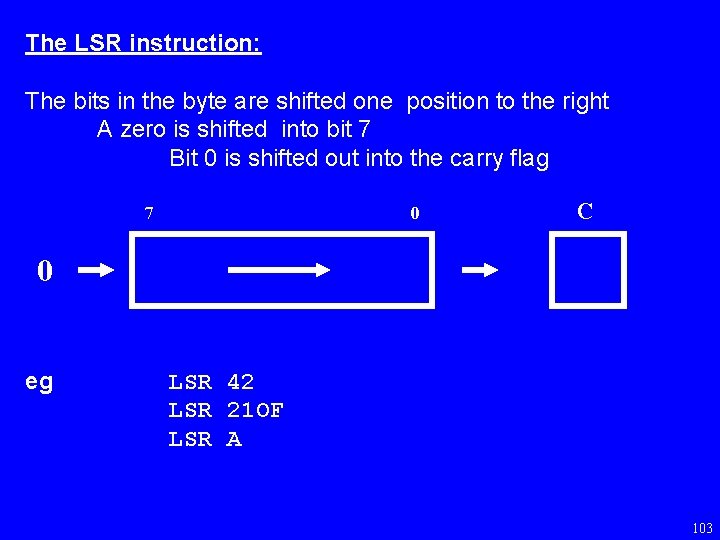 The LSR instruction:

The bits in the byte are shifted one position to the right
A zero is shifted into bit 7
Bit 0 is shifted out into the carry flag

7

0

C

0

eg LSR 42
LSR 21OF
LSR A

103